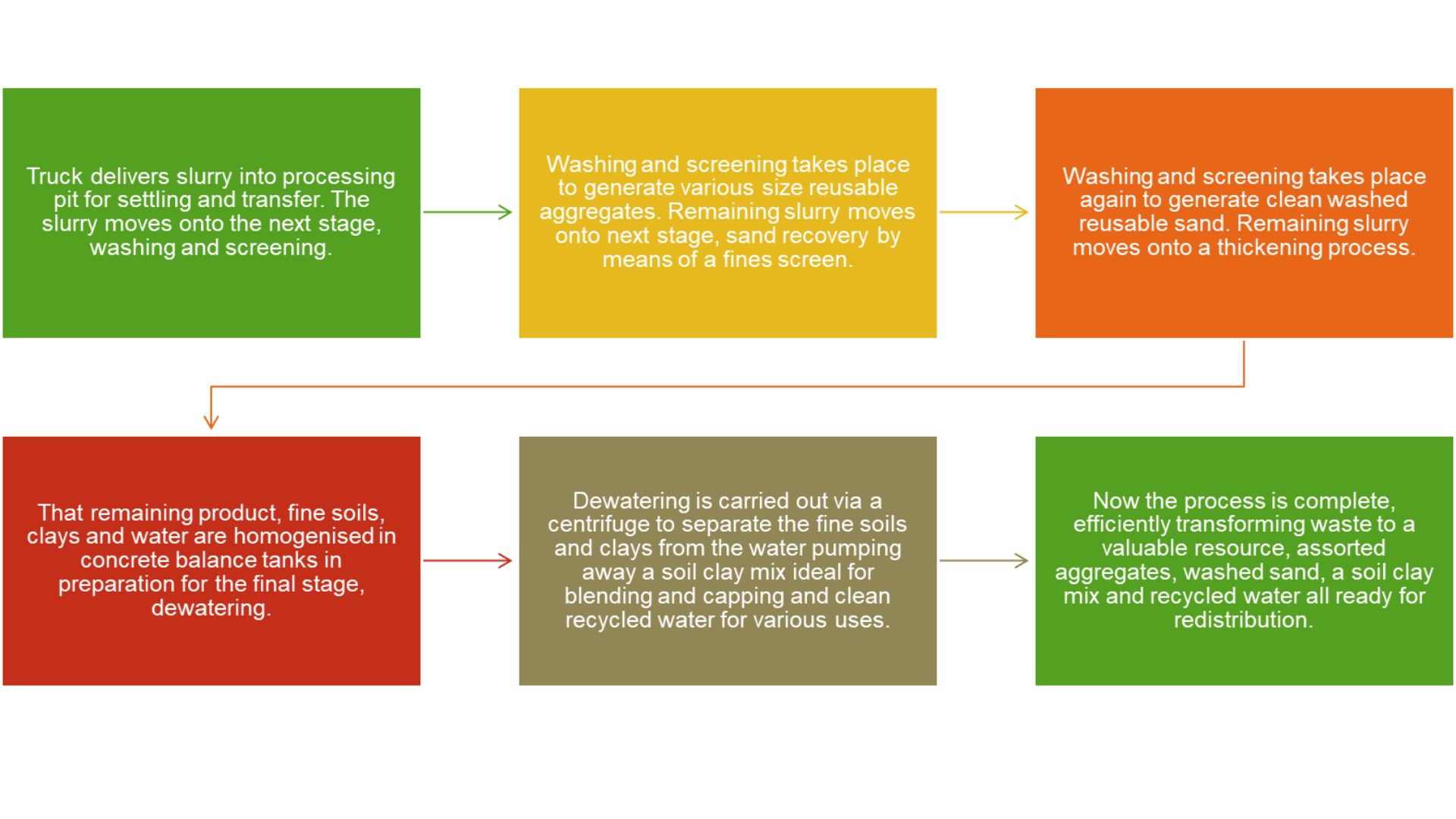 Truck delivers slurry into processing pit for settling and transfer. The slurry moves onto the next stage, washing and screening.

Washing and screening takes place to generate various size reusable aggregates. Remaining slurry moves onto next stage, sand recovery by means of a fines screen.

Washing and screening takes place again to generate clean washed reusable sand. Remaining slurry moves onto a thickening process.

That remaining product, fine soils, clays and water are homogenised in concrete balance tanks in preparation for the final stage, dewatering.

Dewatering is carried out via a centrifuge to separate the fine soils and clays from the water pumping away a soil clay mix ideal for blending and capping and clean recycled water for various uses.

Now the process is complete, efficiently transforming waste to a valuable resource, assorted aggregates, washed sand, a soil clay mix and recycled water all ready for redistribution.